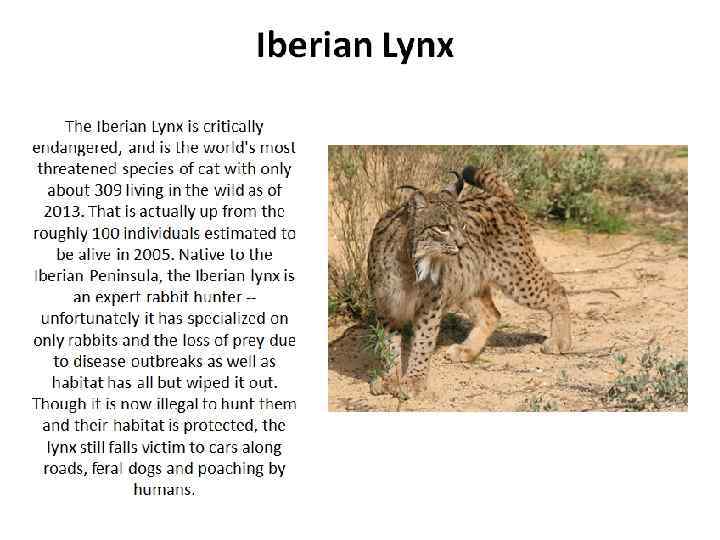 Iberian Lynx

The Iberian Lynx is critically endangered, and is the world's most threatened species of cat with only about 309 living in the wild as of 2013. That is actually up from the roughly 100 individuals estimated to be alive in 2005. Native to the Iberian Peninsula, the Iberian lynx is an expert rabbit hunter -- unfortunately it has specialized on only rabbits and the loss of prey due to disease outbreaks as well as habitat has all but wiped it out. Though it is now illegal to hunt them and their habitat is protected, the lynx still falls victim to cars along roads, feral dogs and poaching by humans.